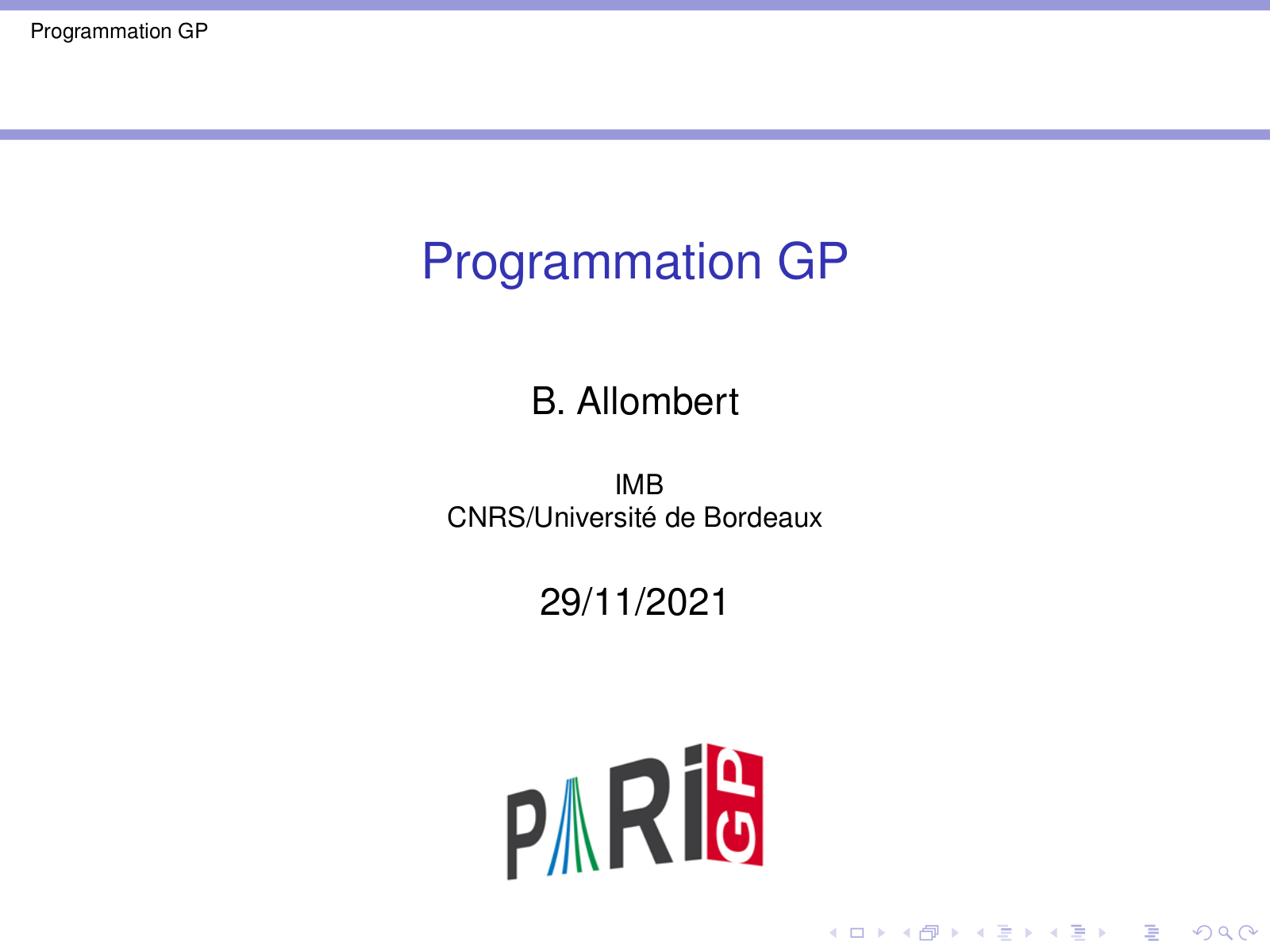 Programmation GP

Programmation GP

B. Allombert

IMB
CNRS/Université de Bordeaux

29/11/2021

PARI GP